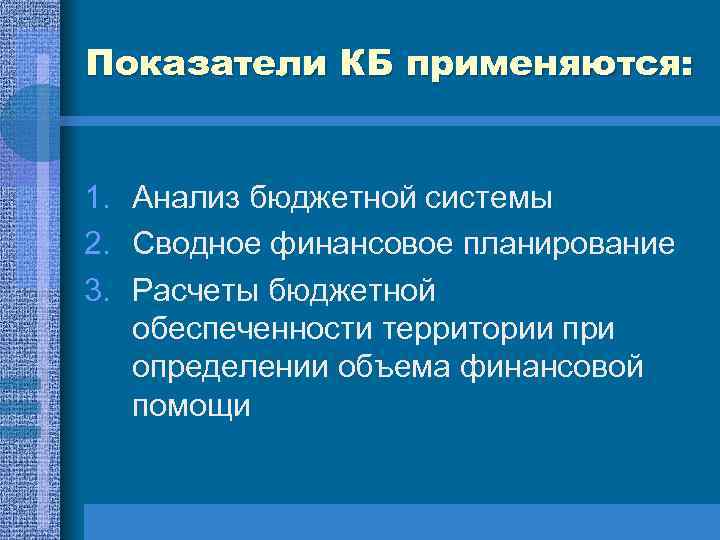 Показатели КБ применяются:

1. Анализ бюджетной системы
2. Сводное финансовое планирование
3. Расчеты бюджетной обеспеченности территории при определении объема финансовой помощи